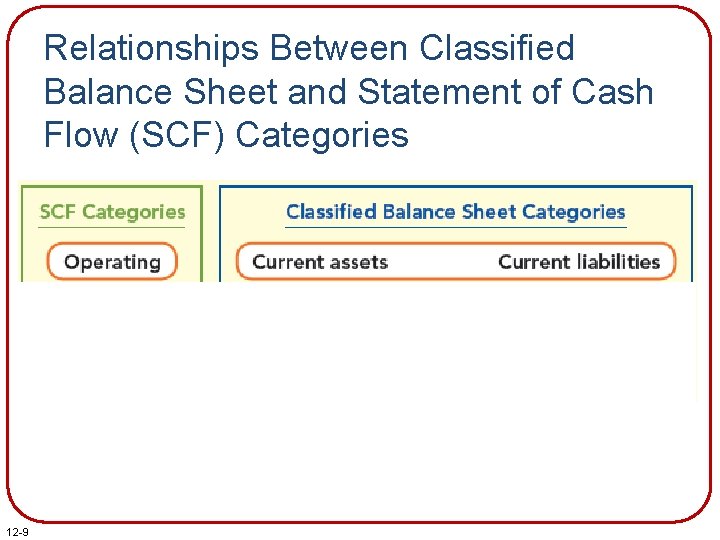 Relationships Between Classified Balance Sheet and Statement of Cash Flow (SCF) Categories

SCF Categories

Operating

Classified Balance Sheet Categories

Current assets

Current liabilities

12-9